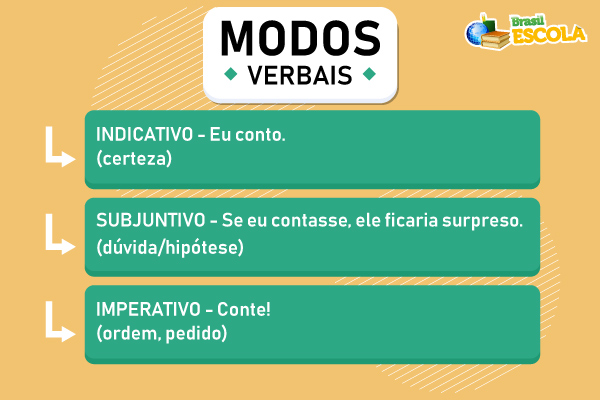 MODOS
VERBAIS

Brasil ESCOLA

INDICATIVO – Eu conto.
(certeza)

SUBJUNTIVO – Se eu contasse, ele ficaria surpreso.
(dúvida/hipótese)

IMPERATIVO – Conte!
(ordem, pedido)